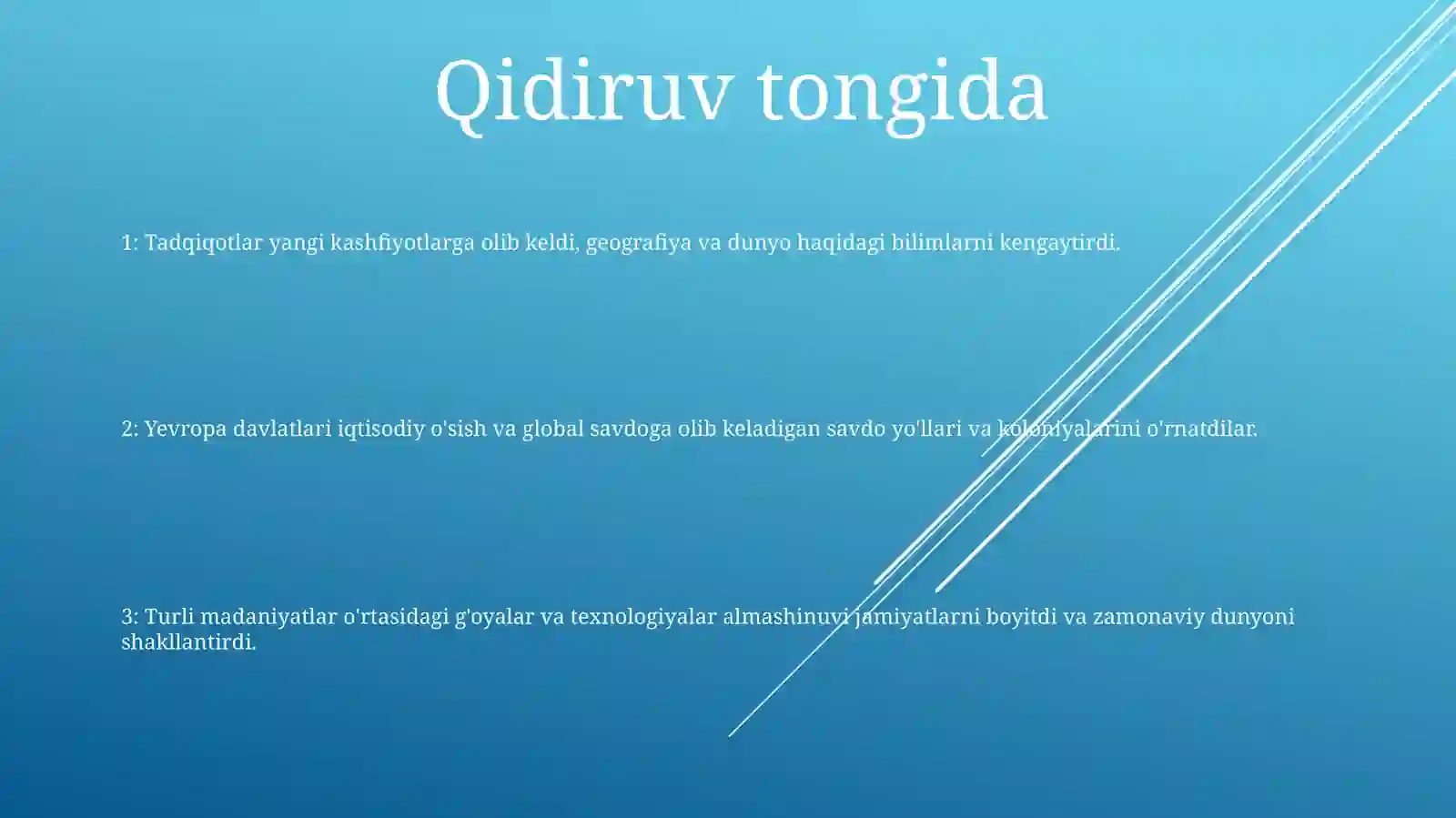 Qidiruv tongida

1: Tadqiqotlar yangi kashfiyotlarga olib keldi, geografiya va dunyo haqidagi bilimlarni kengaytirdi.

2: Yevropa davlatlari iqtisodiy o'sish va global savdoga olib keladigan savdo yo'llari va koloniyalarini o'rnatdilar.

3: Turli madaniyatlar o'rtasidagi g'oyalar va texnologiyalar almashinuvi jamiyatlarni boyitdi va zamonaviy dunyoni shakllantirdi.